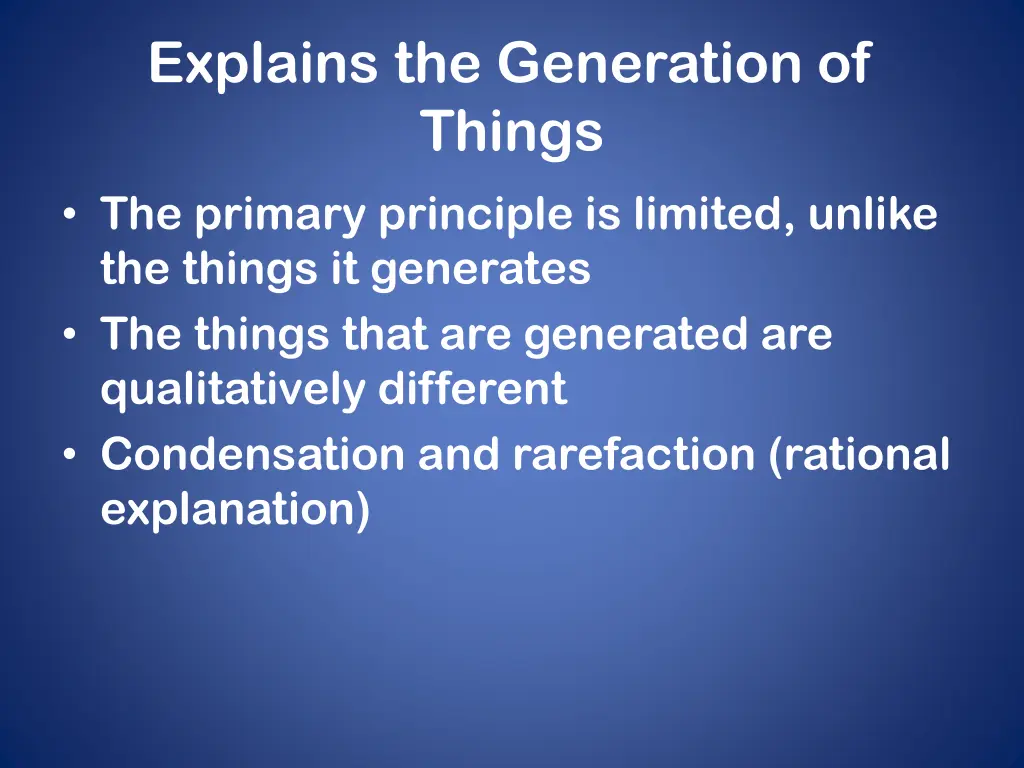 Explains the Generation of Things

• The primary principle is limited, unlike the things it generates
• The things that are generated are qualitatively different
• Condensation and rarefaction (rational explanation)